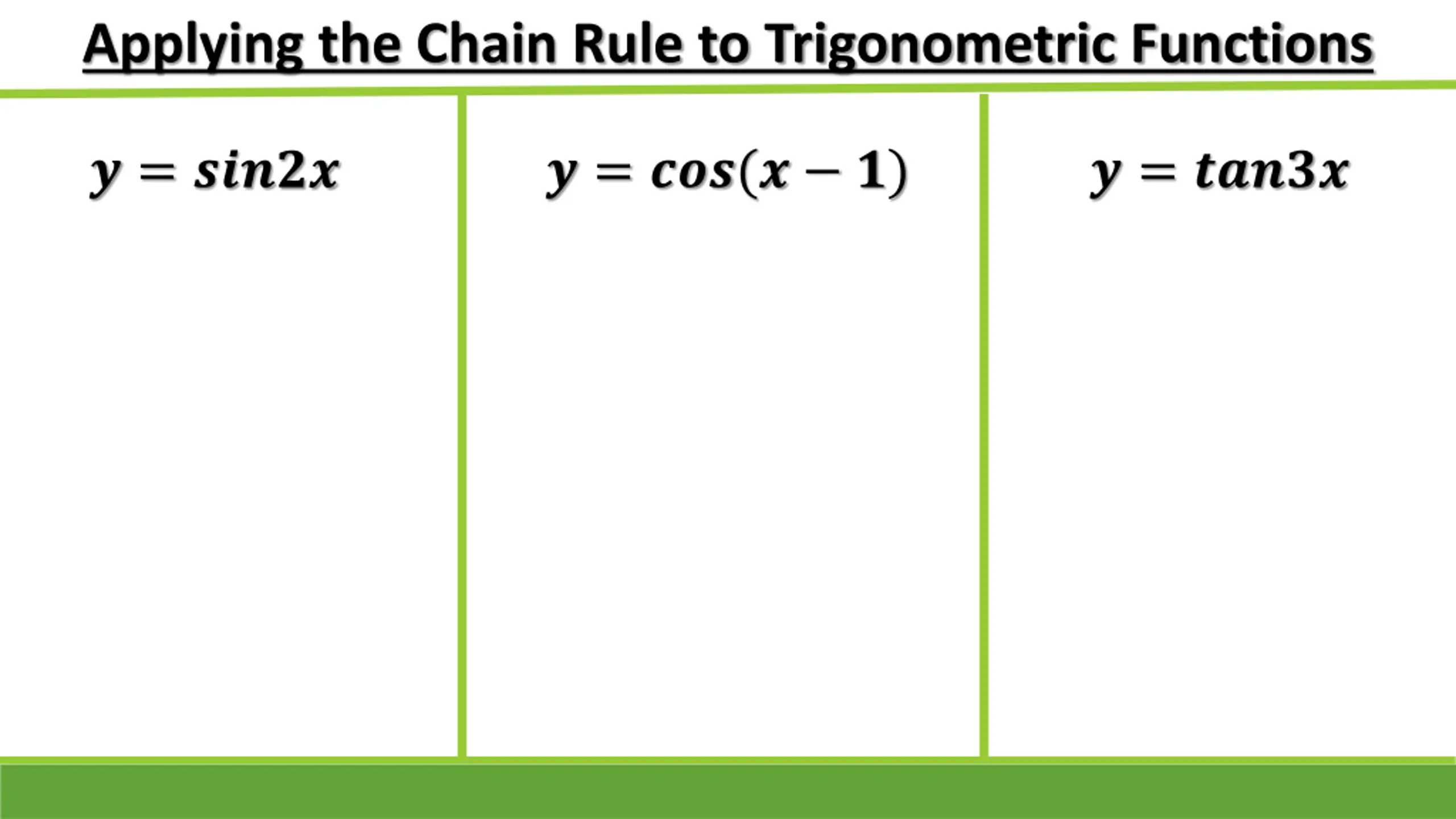 Applying the Chain Rule to Trigonometric Functions

$y = sin2x$

$y = cos(x - 1)$

$y = tan3x$